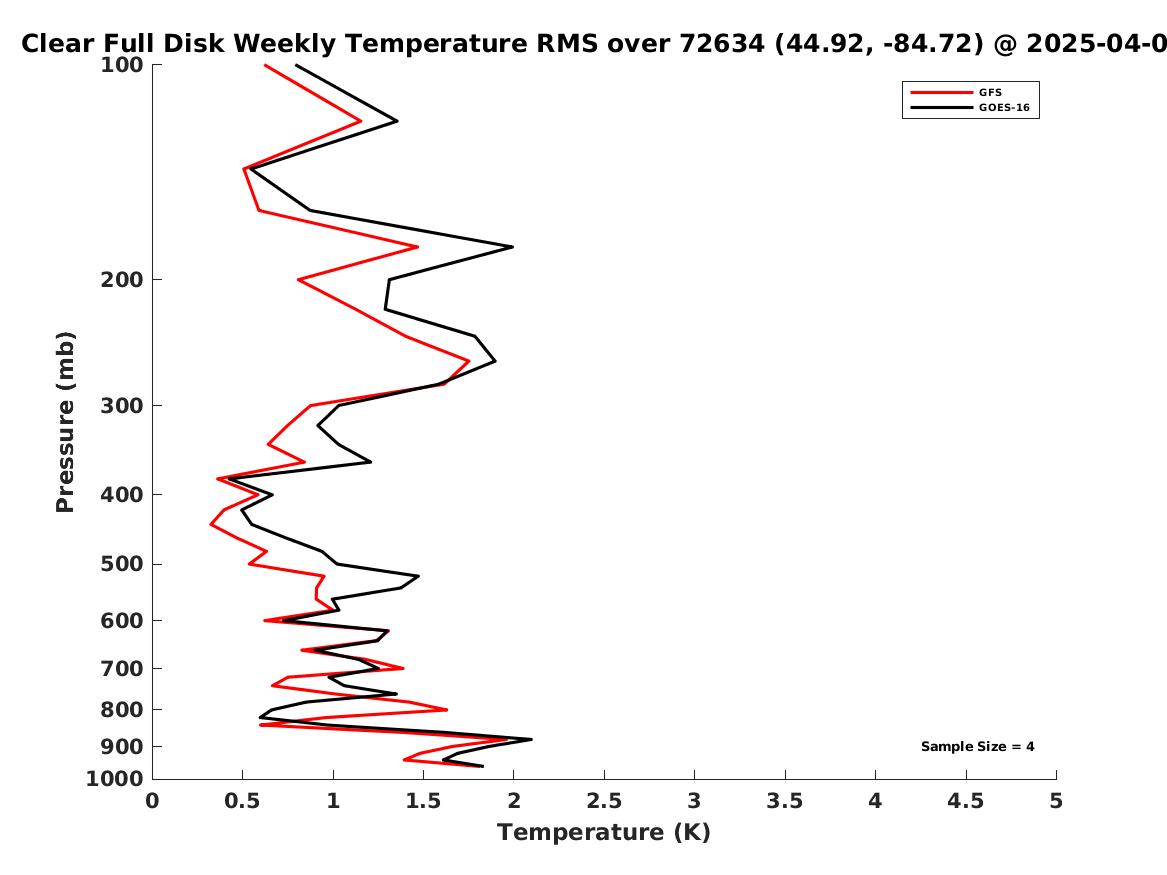 Clear Full Disk Weekly Temperature RMS over 72634 (44.92, -84.72) @ 2025-04-0

GFS
GOES-16

Pressure (mb)

100
200
300
400
500
600
700
800
900
1000

Sample Size = 4

0
0.5
1
1.5
2
2.5
3
3.5
4
4.5
5

Temperature (K)